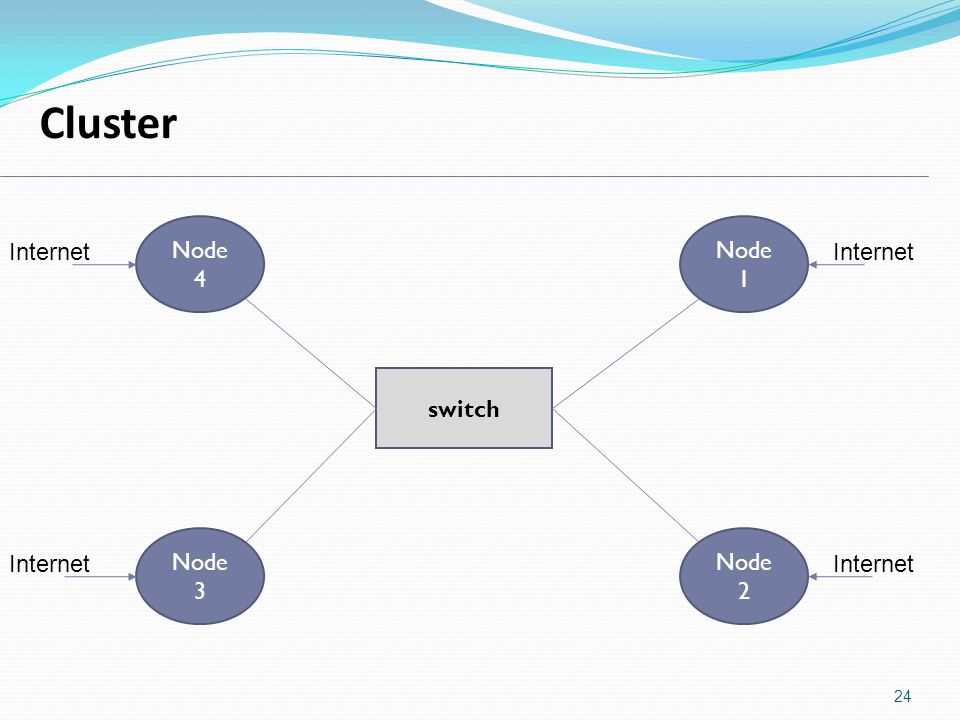 Cluster

Internet

Node 4

Node 1

Internet

switch

Internet

Node 3

Node 2

Internet

24